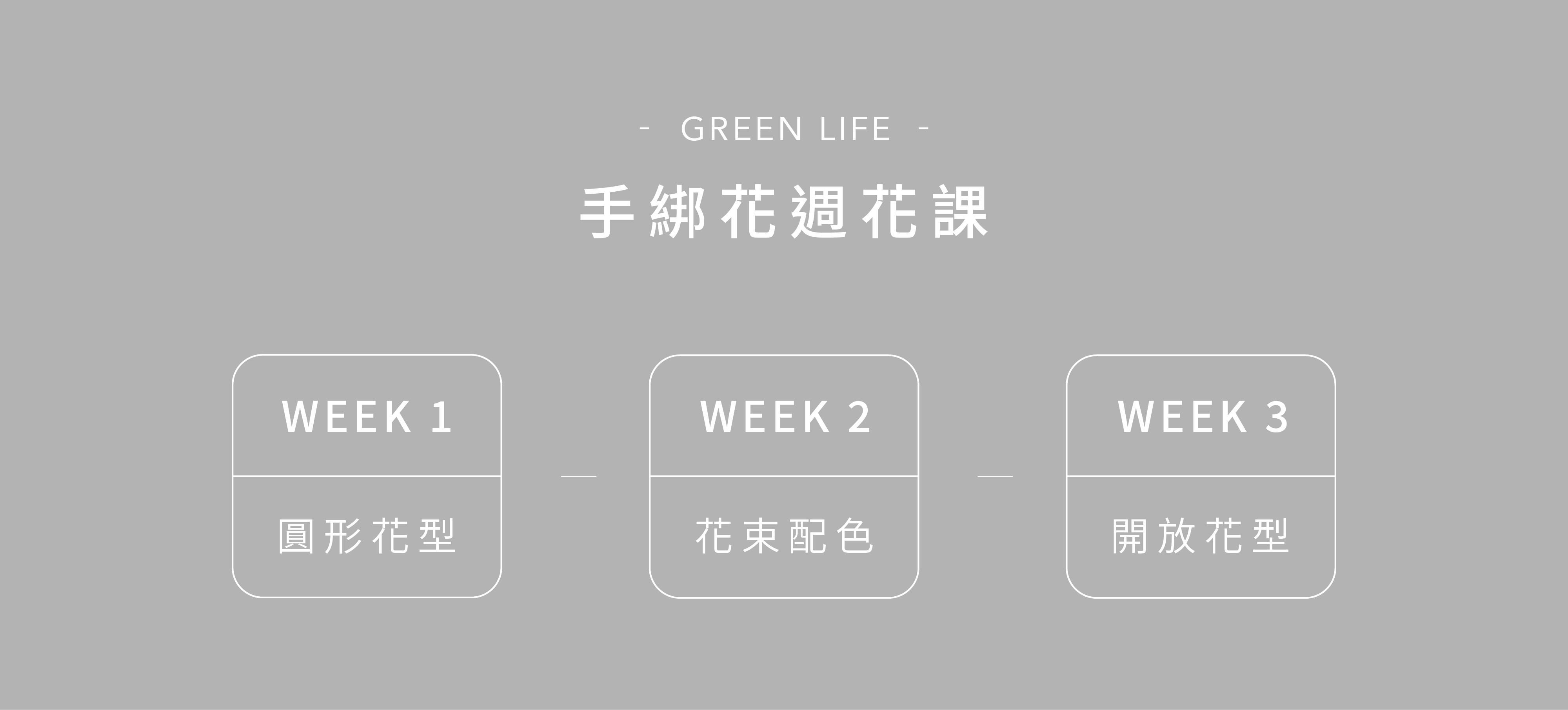 - GREEN LIFE -

手綁花週花課

WEEK 1

圓形花型

WEEK 2

花束配色

WEEK 3

開放花型